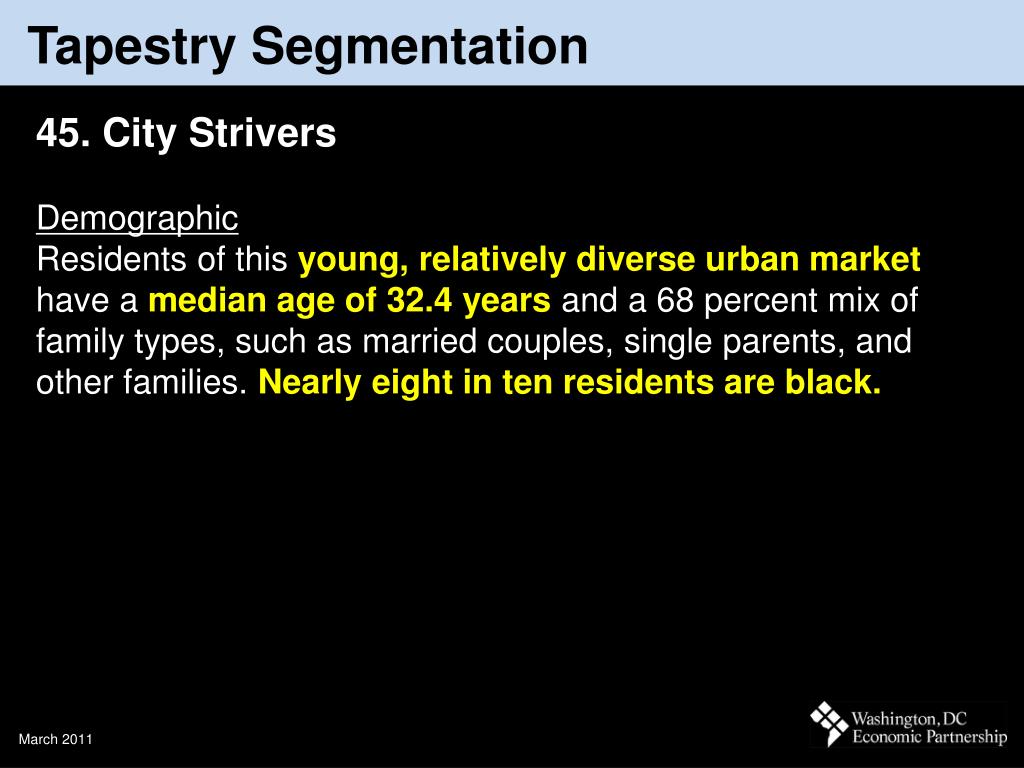 Tapestry Segmentation

45. City Strivers

Demographic
Residents of this young, relatively diverse urban market have a median age of 32.4 years and a 68 percent mix of family types, such as married couples, single parents, and other families. Nearly eight in ten residents are black.

March 2011

Washington, DC
Economic Partnership